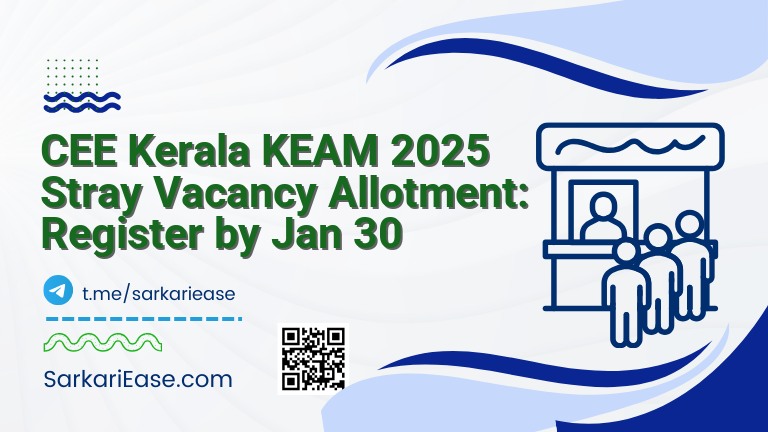 CEE Kerala KEAM 2025 Stray Vacancy Allotment: Register by Jan 30

t.me/sarkariease

SarkariEase.com